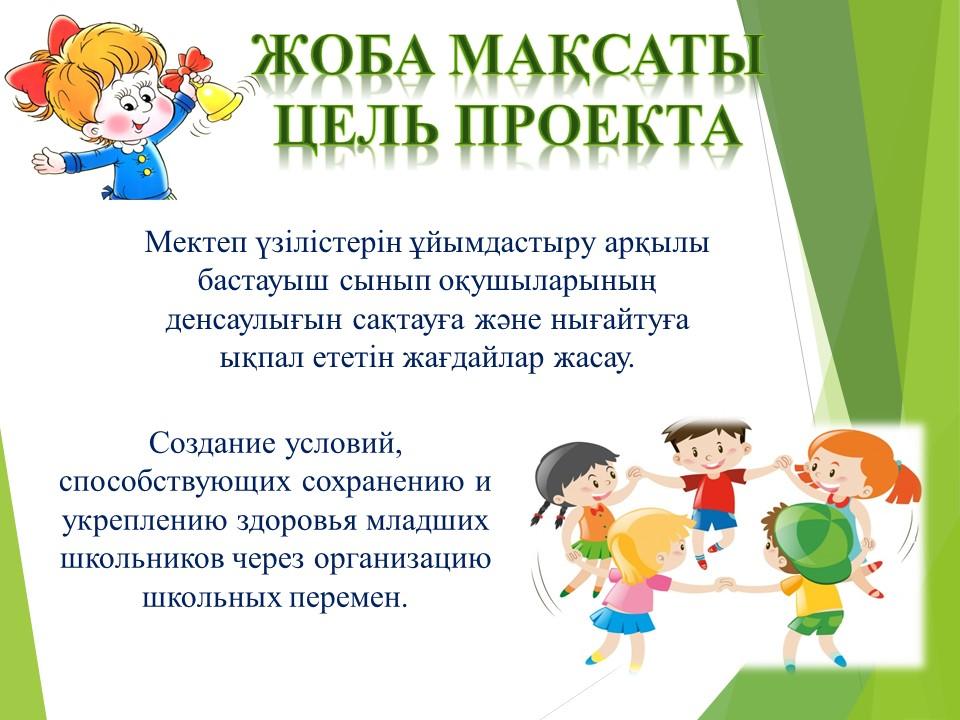 ЖОБА МАҚСАТЫ
ЦЕЛЬ ПРОЕКТА

Мектеп үзілістерін ұйымдастыру арқылы бастауыш сынып оқушыларының денсаулығын сақтауға және нығайтуға ықпал ететін жағдайлар жасау.

Создание условий, способствующих сохранению и укреплению здоровья младших школьников через организацию школьных перемен.